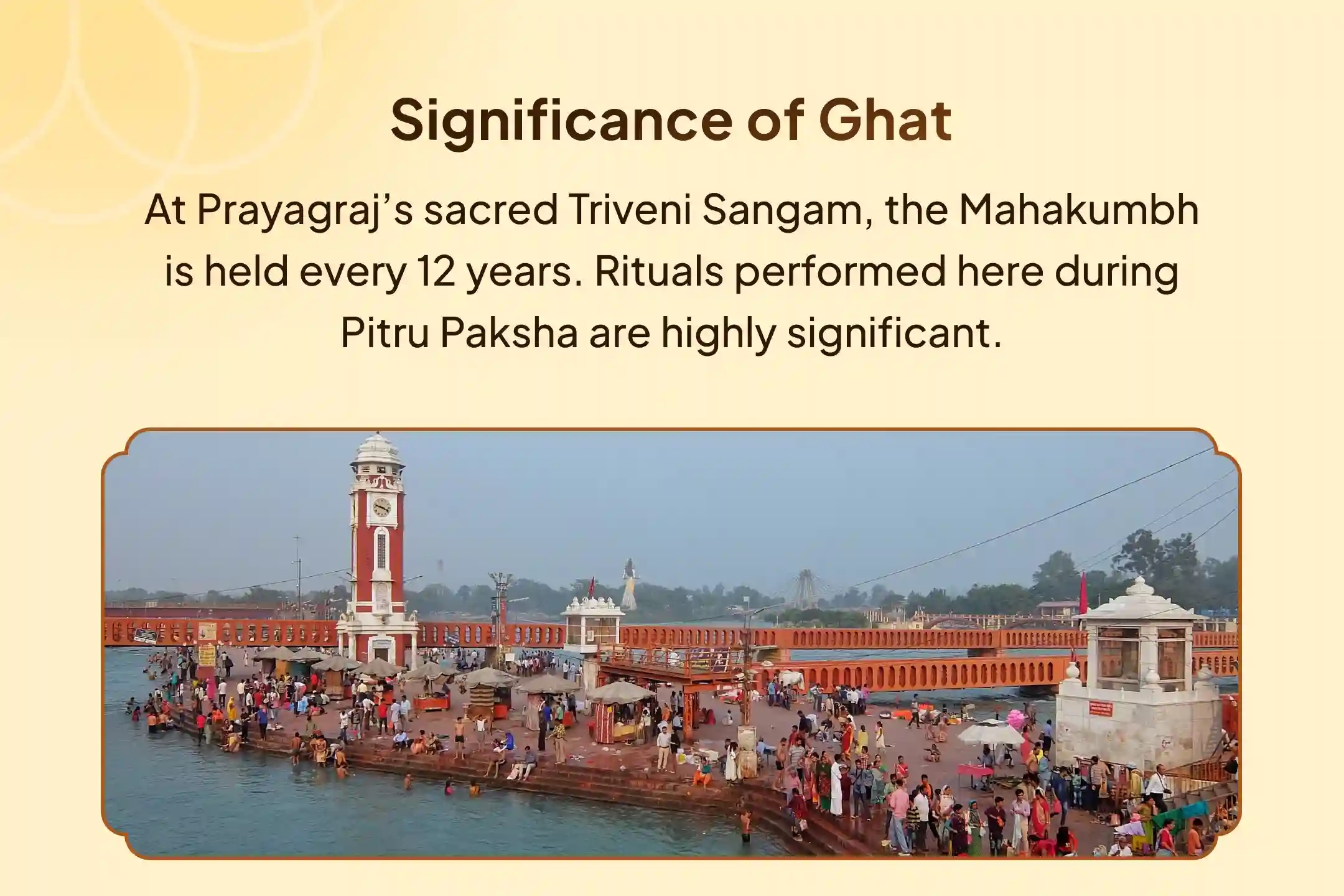 Significance of Ghat

At Prayagraj’s sacred Triveni Sangam, the Mahakumbh is held every 12 years. Rituals performed here during Pitru Paksha are highly significant.